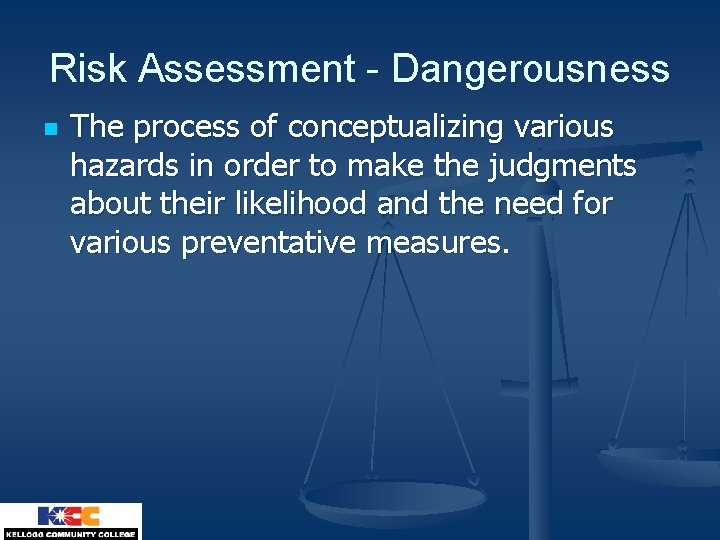 Risk Assessment - Dangerousness

The process of conceptualizing various hazards in order to make the judgments about their likelihood and the need for various preventative measures.

KCC
KELLOGG COMMUNITY COLLEGE